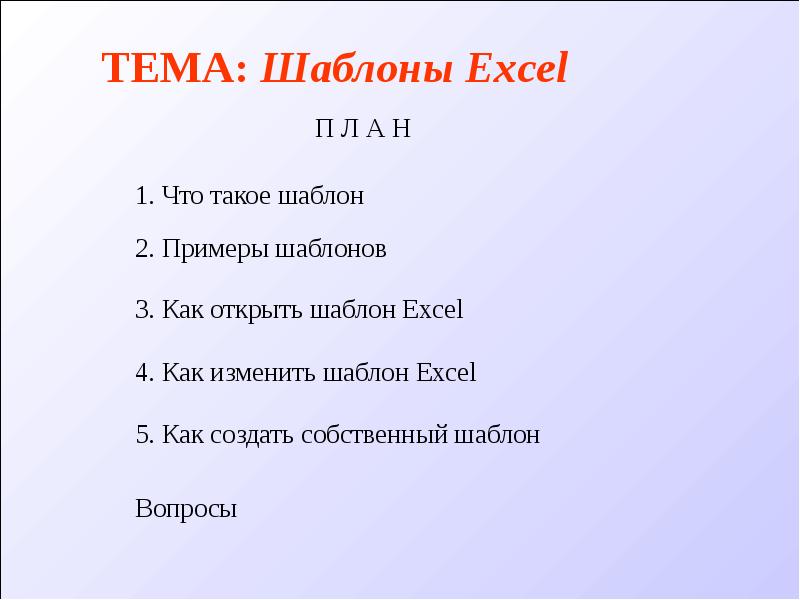 ТЕМА: Шаблоны Excel

П Л А Н

1. Что такое шаблон

2. Примеры шаблонов

3. Как открыть шаблон Excel

4. Как изменить шаблон Excel

5. Как создать собственный шаблон

Вопросы